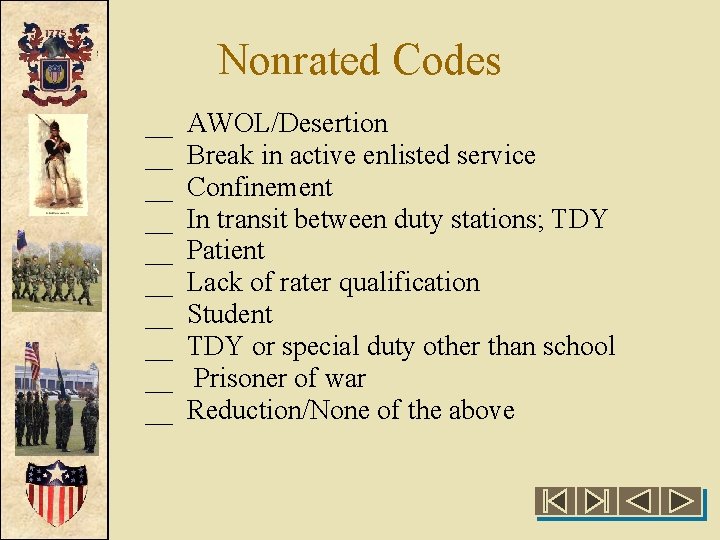 1775

Nonrated Codes

__ AWOL/Desertion
__ Break in active enlisted service
__ Confinement
__ In transit between duty stations; TDY
__ Patient
__ Lack of rater qualification
__ Student
__ TDY or special duty other than school
__ Prisoner of war
__ Reduction/None of the above